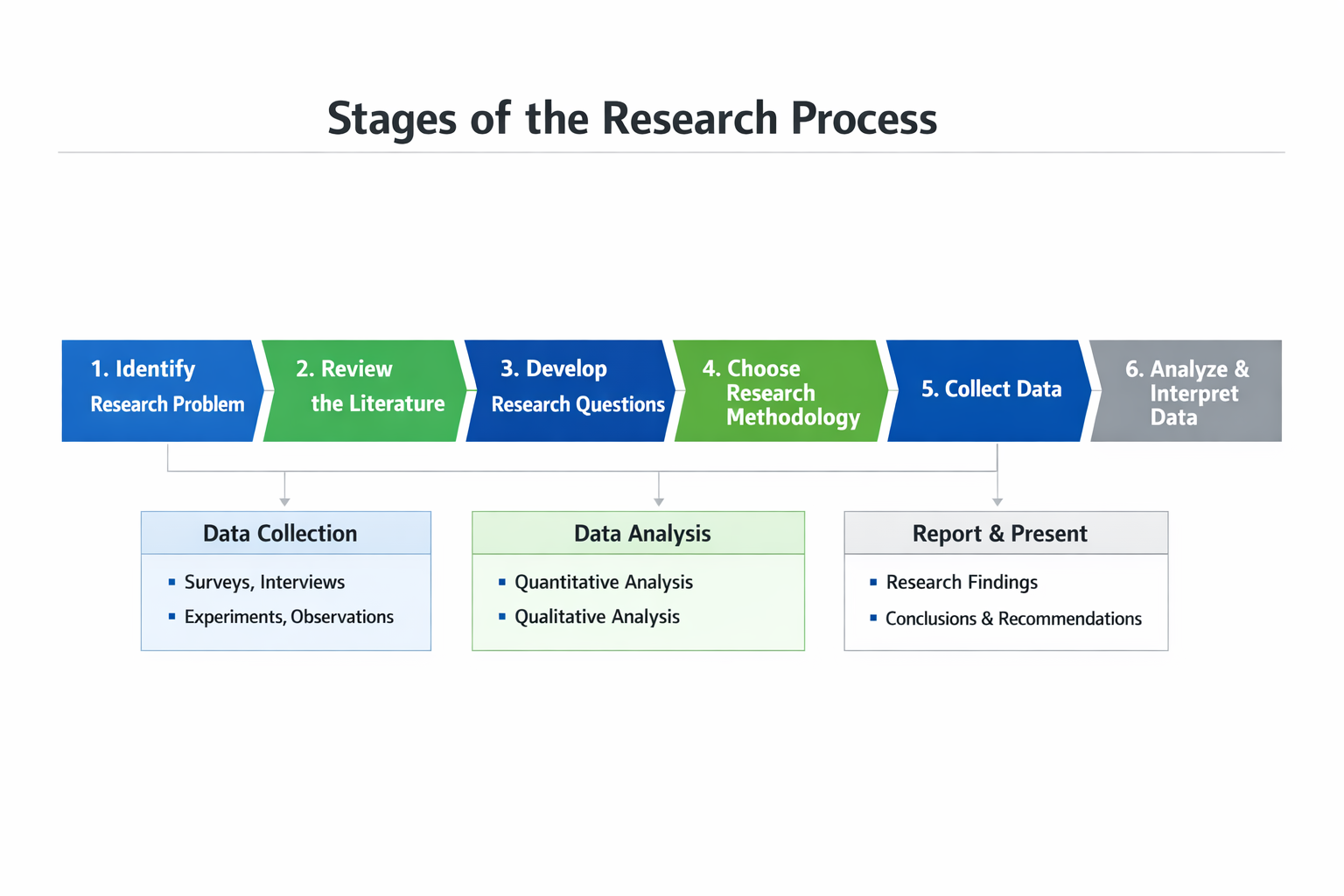 Stages of the Research Process

1. Identify Research Problem

2. Review the Literature

3. Develop Research Questions

4. Choose Research Methodology

5. Collect Data

6. Analyze & Interpret Data

Data Collection
- Surveys, Interviews
- Experiments, Observations

Data Analysis
- Quantitative Analysis
- Qualitative Analysis

Report & Present
- Research Findings
- Conclusions & Recommendations